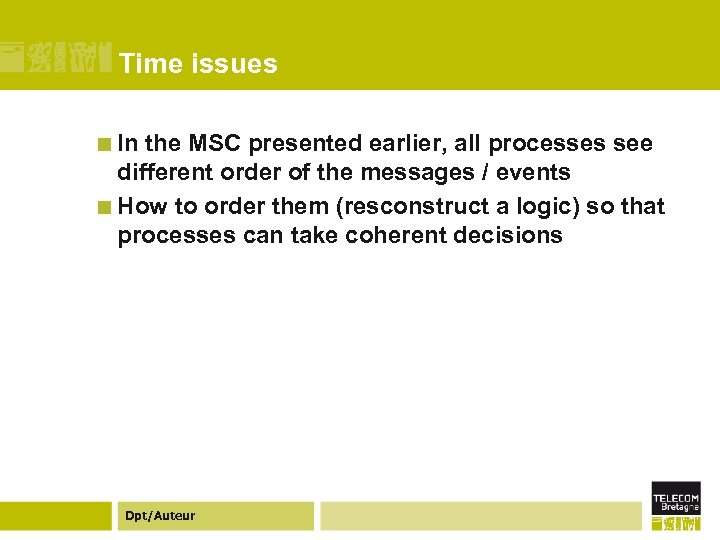 Time issues

In the MSC presented earlier, all processes see different order of the messages / events

How to order them (resconstruct a logic) so that processes can take coherent decisions

Dpt/Auteur

TELECOM Bretagne